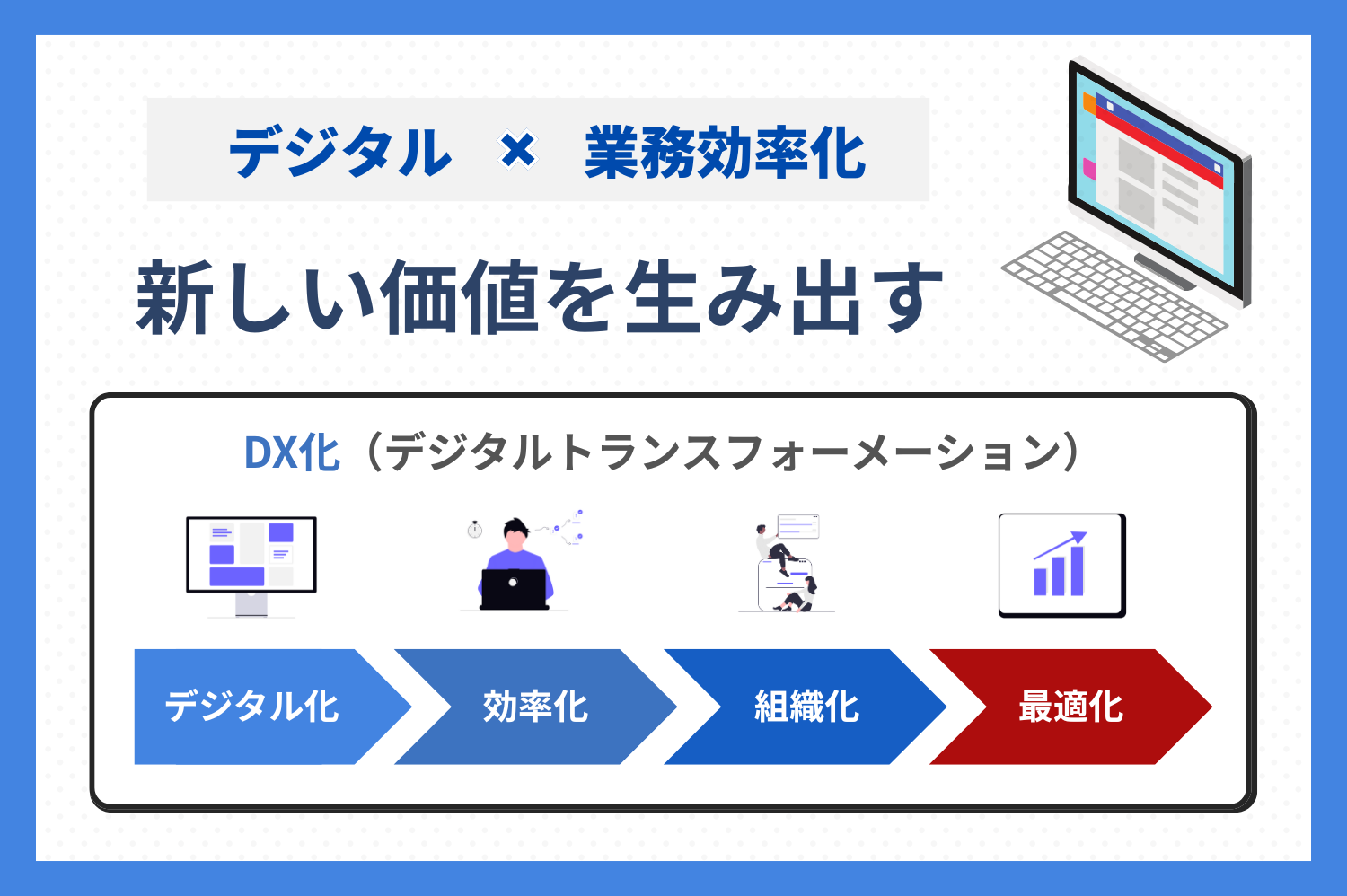 デジタル × 業務効率化

新しい価値を生み出す

DX化（デジタルトランスフォーメーション）

デジタル化

効率化

組織化

最適化